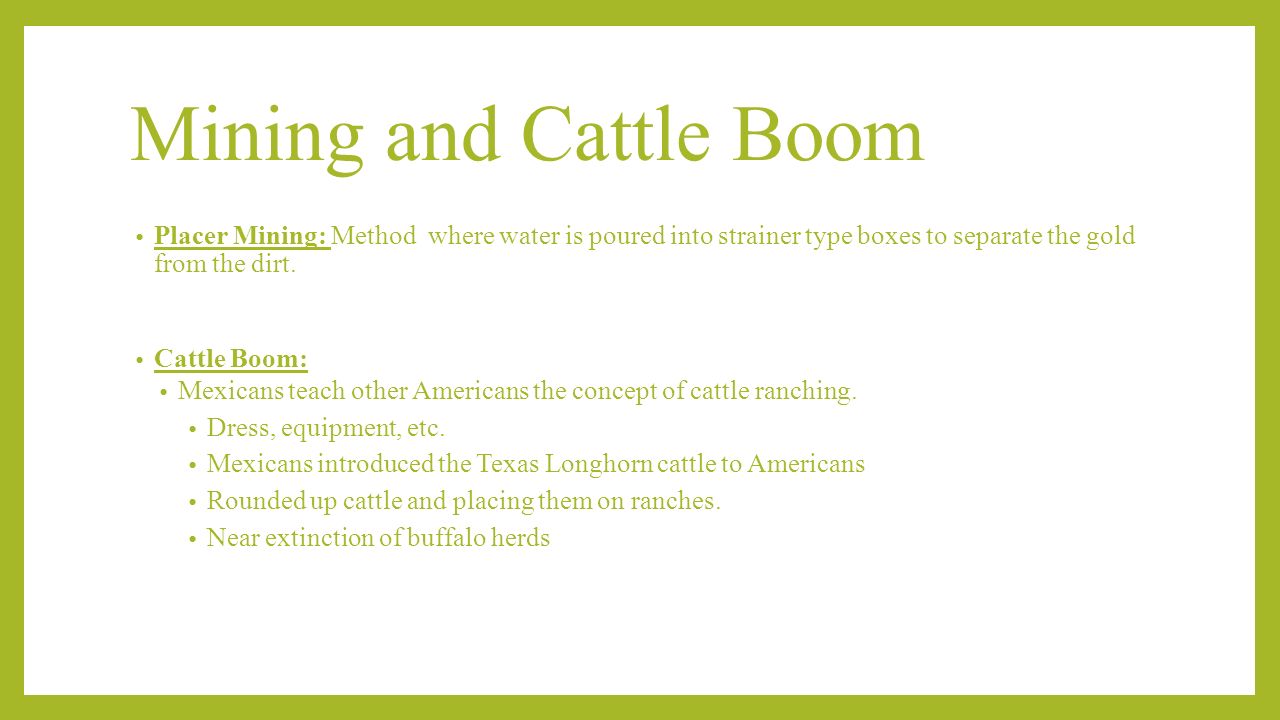 Mining and Cattle Boom

• Placer Mining: Method where water is poured into strainer type boxes to separate the gold from the dirt.

• Cattle Boom:
  • Mexicans teach other Americans the concept of cattle ranching.
    • Dress, equipment, etc.
    • Mexicans introduced the Texas Longhorn cattle to Americans
    • Rounded up cattle and placing them on ranches.
    • Near extinction of buffalo herds